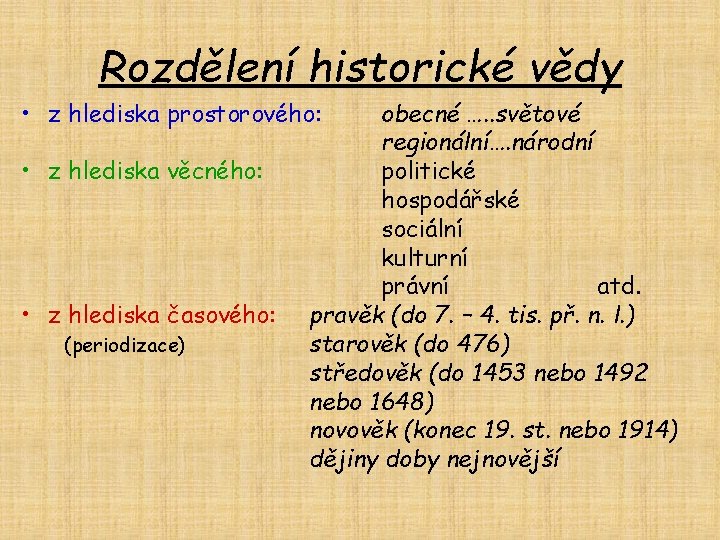 Rozdělení historické vědy

• z hlediska prostorového: obecné …..světové
regionální….národní

• z hlediska věcného: politické
hospodářské
sociální
kulturní
právní atd.

• z hlediska časového: pravěk (do 7. – 4. tis. př. n. l.)
(periodizace) starověk (do 476)
středověk (do 1453 nebo 1492 nebo 1648)
novověk (konec 19. st. nebo 1914)
dějiny doby nejnovější